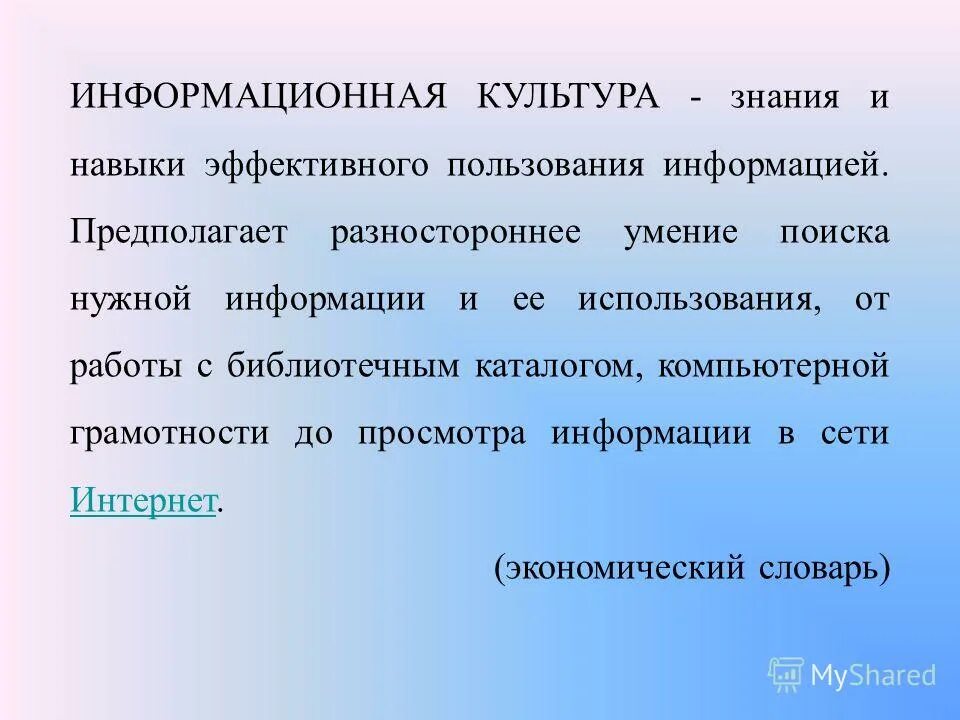 ИНФОРМАЦИОННАЯ КУЛЬТУРА - знания и навыки эффективного пользования информацией. Предполагает разностороннее умение поиска нужной информации и ее использования, от работы с библиотечным каталогом, компьютерной грамотности до просмотра информации в сети Интернет.

(экономический словарь)

MyShared